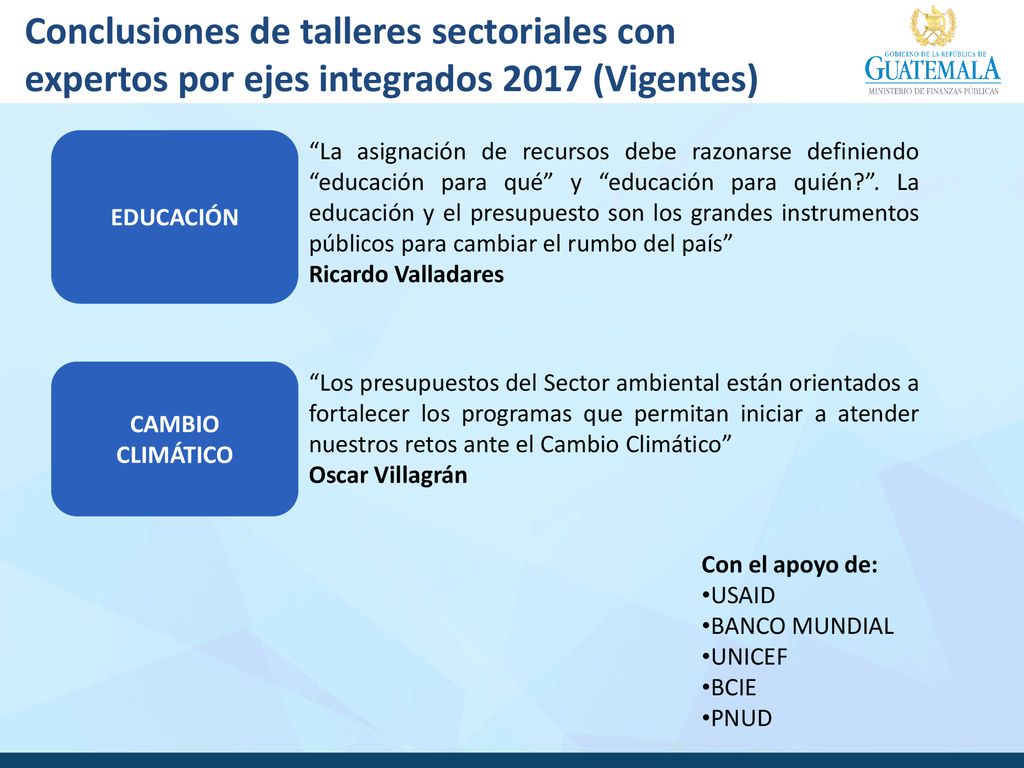 Conclusiones de talleres sectoriales con expertos por ejes integrados 2017 (Vigentes)

GOBIERNO DE LA REPÚBLICA DE
GUATEMALA
MINISTERIO DE FINANZAS PÚBLICAS

EDUCACIÓN

“La asignación de recursos debe razonarse definiendo “educación para qué” y “educación para quién?”. La educación y el presupuesto son los grandes instrumentos públicos para cambiar el rumbo del país”
Ricardo Valladares

CAMBIO CLIMÁTICO

“Los presupuestos del Sector ambiental están orientados a fortalecer los programas que permitan iniciar a atender nuestros retos ante el Cambio Climático”
Oscar Villagrán

Con el apoyo de:
•USAID
•BANCO MUNDIAL
•UNICEF
•BCIE
•PNUD